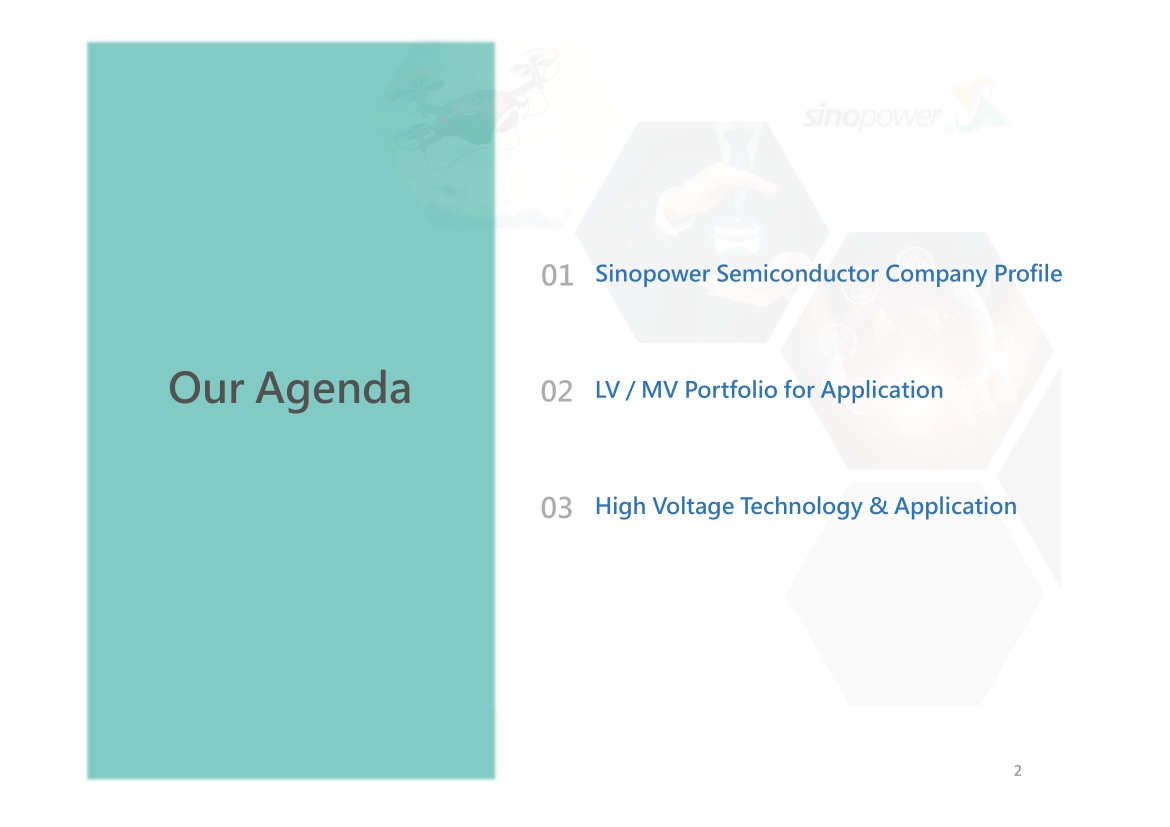 sinopower

Our Agenda

01 Sinopower Semiconductor Company Profile

02 LV / MV Portfolio for Application

03 High Voltage Technology & Application

2